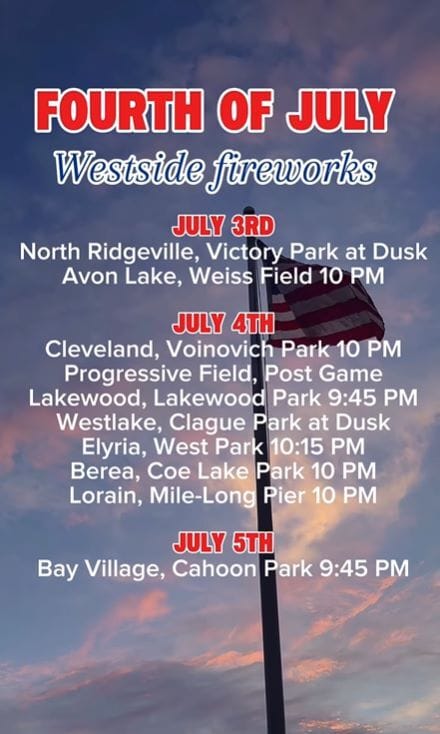 FOURTH OF JULY
Westside fireworks

JULY 3RD
North Ridgeville, Victory Park at Dusk
Avon Lake, Weiss Field 10 PM

JULY 4TH
Cleveland, Voinovich Park 10 PM
Progressive Field, Post Game
Lakewood, Lakewood Park 9:45 PM
Westlake, Clague Park at Dusk
Elyria, West Park 10:15 PM
Berea, Coe Lake Park 10 PM
Lorain, Mile-Long Pier 10 PM

JULY 5TH
Bay Village, Cahoon Park 9:45 PM